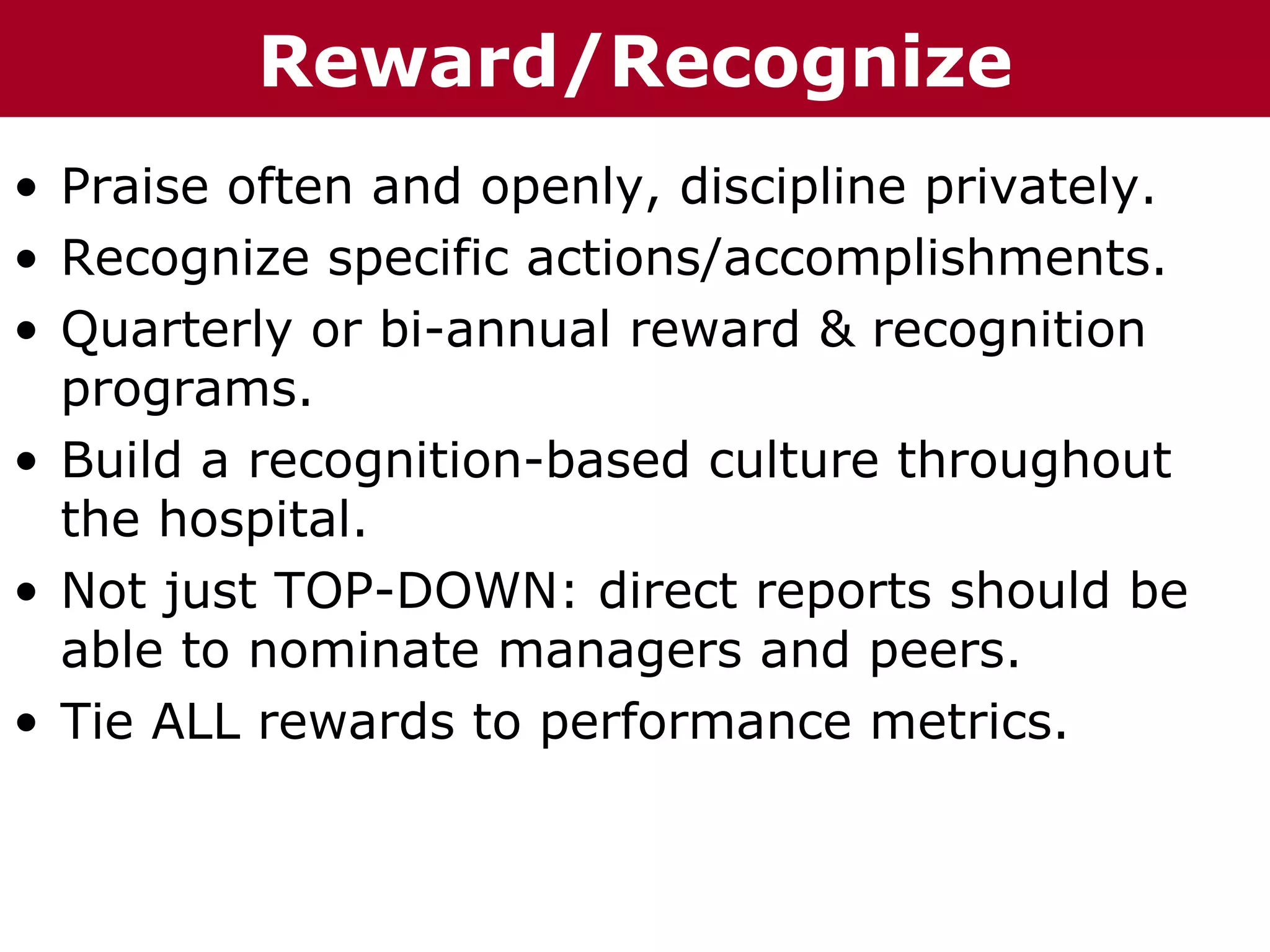 Reward/Recognize

• Praise often and openly, discipline privately.
• Recognize specific actions/accomplishments.
• Quarterly or bi-annual reward & recognition programs.
• Build a recognition-based culture throughout the hospital.
• Not just TOP-DOWN: direct reports should be able to nominate managers and peers.
• Tie ALL rewards to performance metrics.